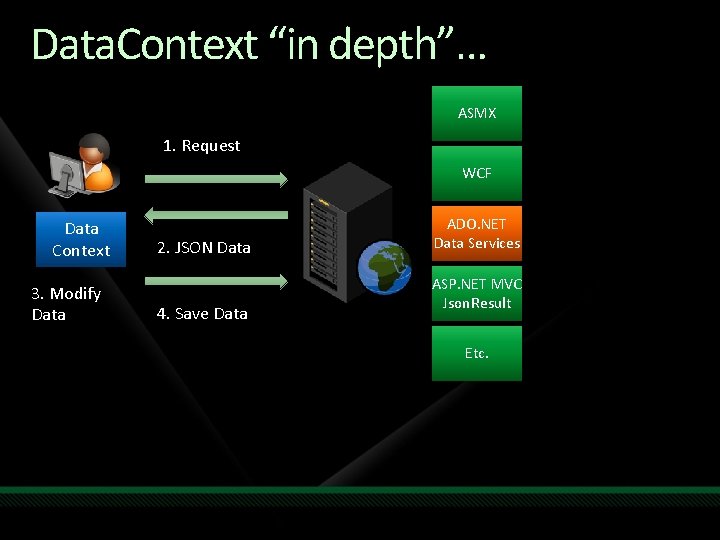 DataContext “in depth”...

1. Request

Data Context

2. JSON Data

3. Modify Data

4. Save Data

ASMX

WCF

ADO.NET Data Services

ASP.NET MVC JsonResult

Etc.